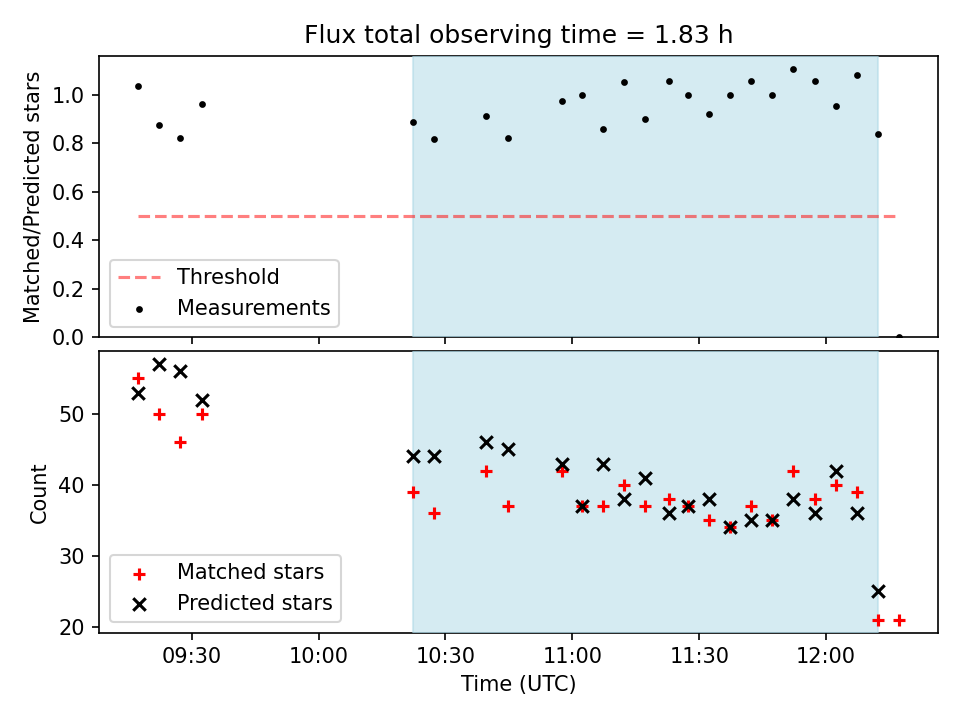 Flux total observing time = 1.83 h

Matched/Predicted stars

1.0
0.8
0.6
0.4
0.2
0.0

Threshold
Measurements

Count

50
40
30
20

Matched stars
Predicted stars

09:30
10:00
10:30
11:00
11:30
12:00

Time (UTC)